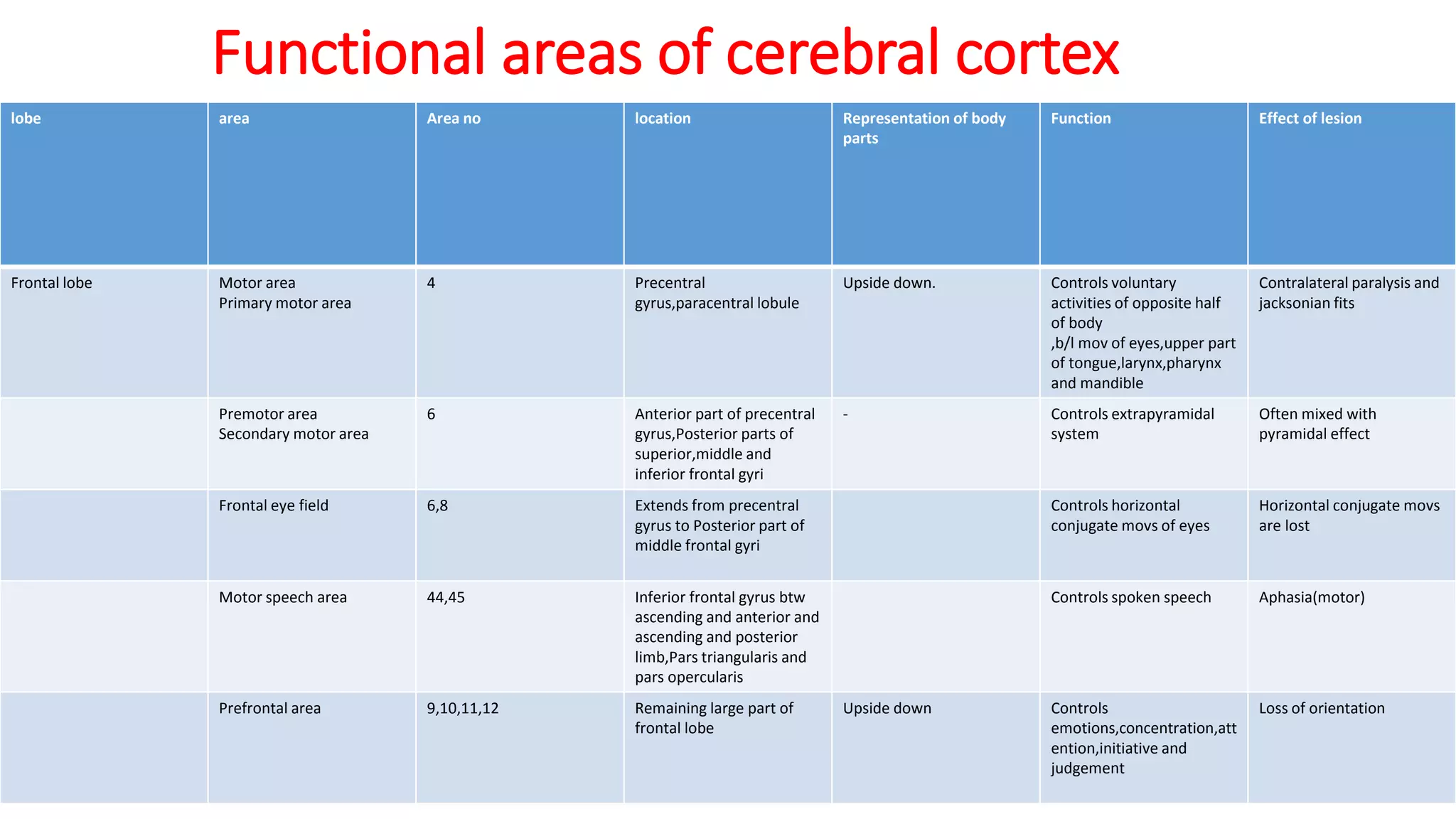 Functional areas of cerebral cortex

| lobe | area | Area no | location | Representation of body parts | Function | Effect of lesion |
|---|---|---|---|---|---|---|
| Frontal lobe | Motor area Primary motor area | 4 | Precentral gyrus,paracentral lobule | Upside down. | Controls voluntary activities of opposite half of body ,b/l mov of eyes,upper part of tongue,larynx,pharynx and mandible | Contralateral paralysis and jacksonian fits |
| | Premotor area Secondary motor area | 6 | Anterior part of precentral gyrus,Posterior parts of superior,middle and inferior frontal gyri | - | Controls extrapyramidal system | Often mixed with pyramidal effect |
| | Frontal eye field | 6,8 | Extends from precentral gyrus to Posterior part of middle frontal gyri | | Controls horizontal conjugate movs of eyes | Horizontal conjugate movs are lost |
| | Motor speech area | 44,45 | Inferior frontal gyrus btw ascending and anterior and ascending and posterior limb,Pars triangularis and pars opercularis | | Controls spoken speech | Aphasia(motor) |
| | Prefrontal area | 9,10,11,12 | Remaining large part of frontal lobe | Upside down | Controls emotions,concentration,attention,initiative and judgement | Loss of orientation |